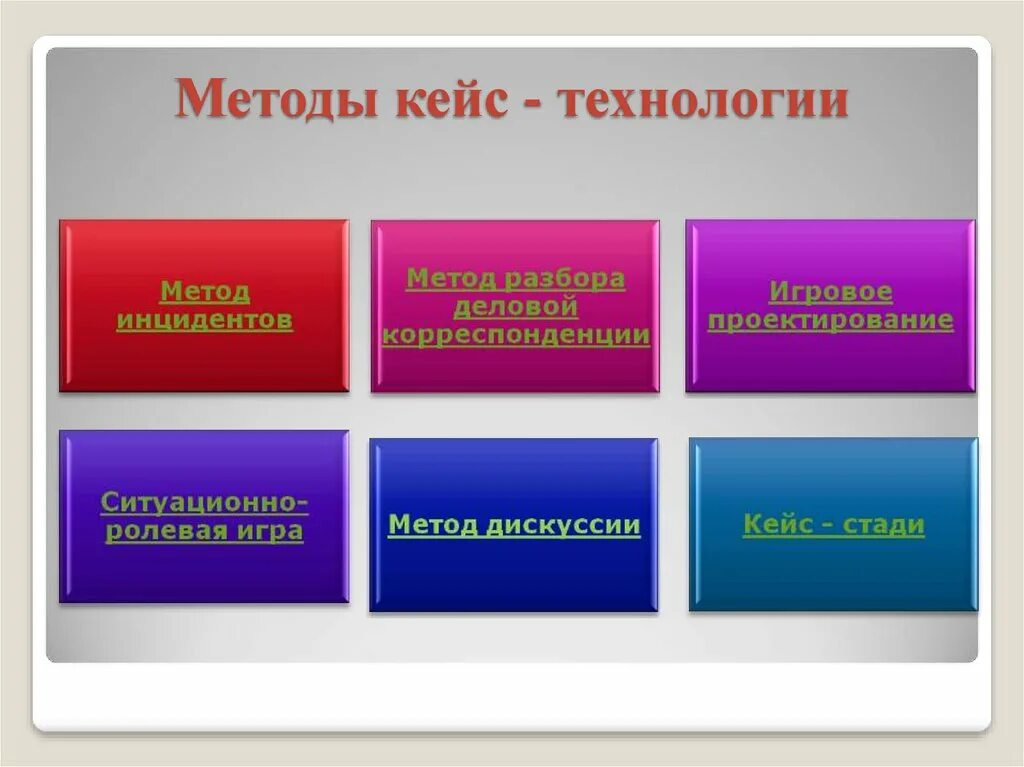 Методы кейс - технологии

Метод инцидентов

Метод разбора деловой корреспонденции

Игровое проектирование

Ситуационно-ролевая игра

Метод дискуссии

Кейс - стади